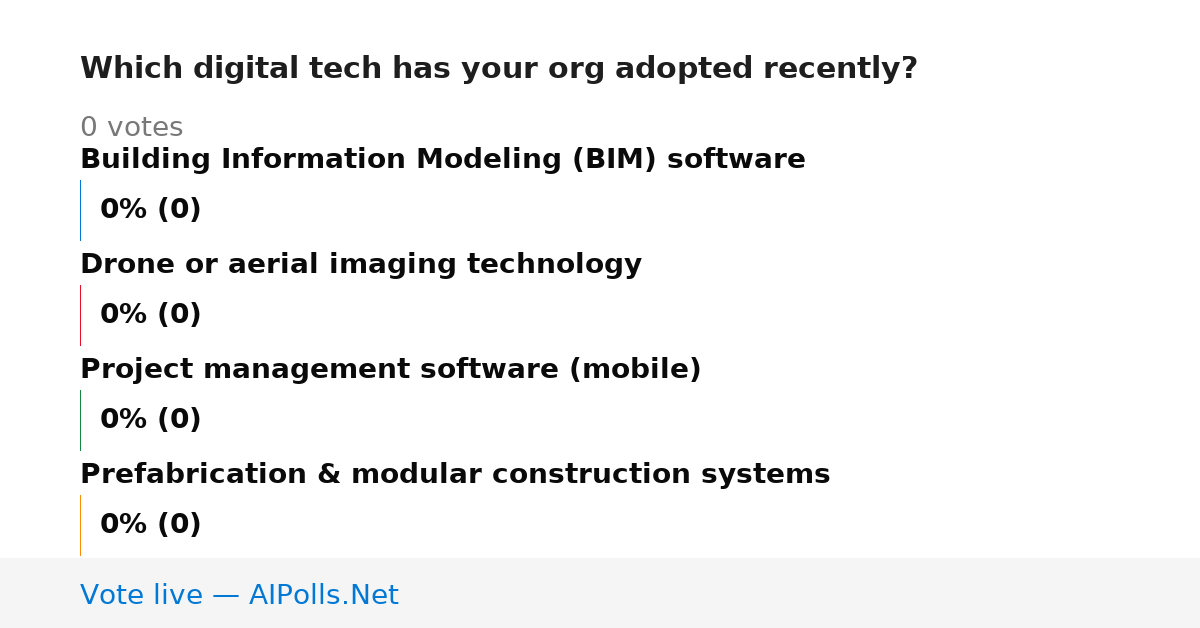 Which digital tech has your org adopted recently?

0 votes

Building Information Modeling (BIM) software

0% (0)

Drone or aerial imaging technology

0% (0)

Project management software (mobile)

0% (0)

Prefabrication & modular construction systems

0% (0)

Vote live — AIPolls.Net